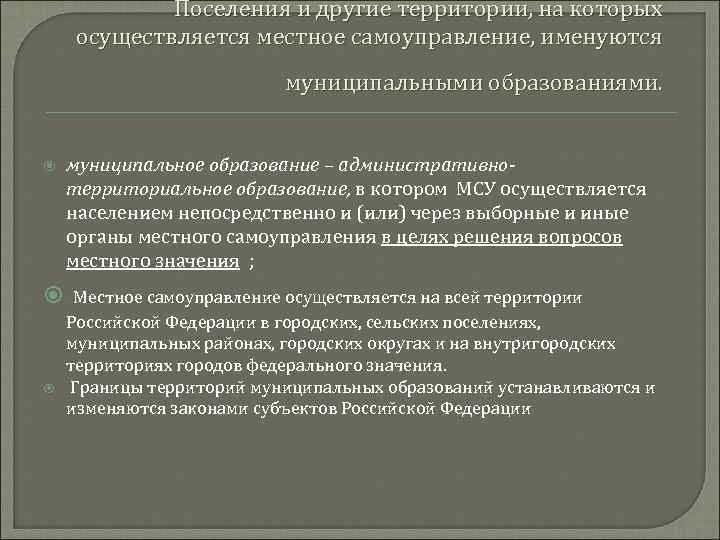 Поселения и другие территории, на которых осуществляется местное самоуправление, именуются муниципальными образованиями.

муниципальное образование – административно-территориальное образование, в котором МСУ осуществляется населением непосредственно и (или) через выборные и иные органы местного самоуправления в целях решения вопросов местного значения ;

Местное самоуправление осуществляется на всей территории Российской Федерации в городских, сельских поселениях, муниципальных районах, городских округах и на внутригородских территориях городов федерального значения.

Границы территорий муниципальных образований устанавливаются и изменяются законами субъектов Российской Федерации